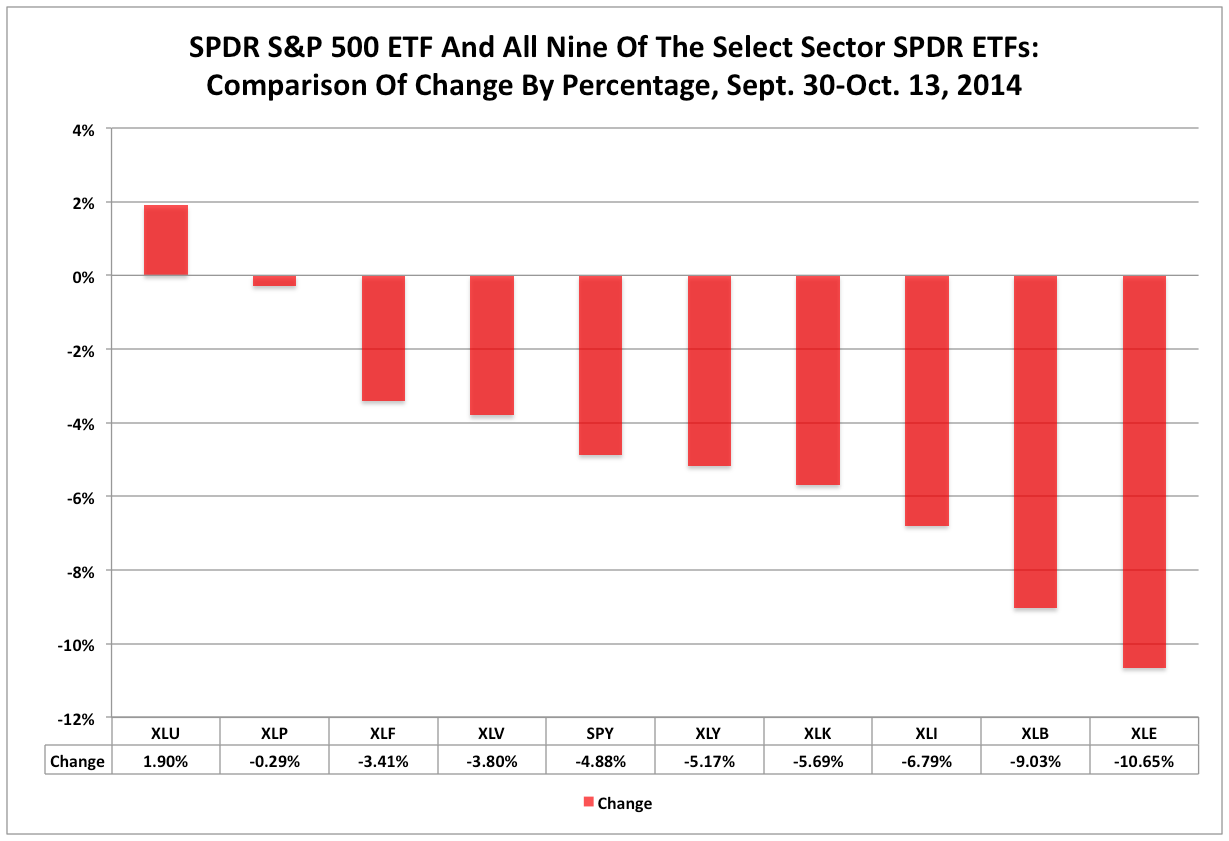 SPDR S&P 500 ETF And All Nine Of The Select Sector SPDR ETFs: Comparison Of Change By Percentage, Sept. 30-Oct. 13, 2014

4%
2%
0%
-2%
-4%
-6%
-8%
-10%
-12%

| | XLU | XLP | XLF | XLV | SPY | XLY | XLK | XLI | XLB | XLE |
|---|---|---|---|---|---|---|---|---|---|---|
| Change | 1.90% | -0.29% | -3.41% | -3.80% | -4.88% | -5.17% | -5.69% | -6.79% | -9.03% | -10.65% |

Change